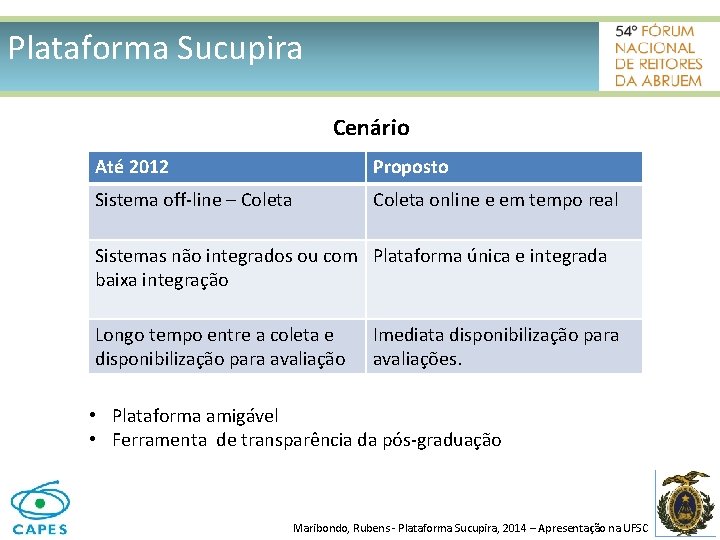 Plataforma Sucupira

54º FÓRUM NACIONAL DE REITORES DA ABRUEM

Cenário

| Até 2012 | Proposto |
|---|---|
| Sistema off-line – Coleta | Coleta online e em tempo real |
| Sistemas não integrados ou com baixa integração | Plataforma única e integrada |
| Longo tempo entre a coleta e disponibilização para avaliação | Imediata disponibilização para avaliações. |

• Plataforma amigável
• Ferramenta de transparência da pós-graduação

CAPES

Maribondo, Rubens - Plataforma Sucupira, 2014 – Apresentação na UFSC